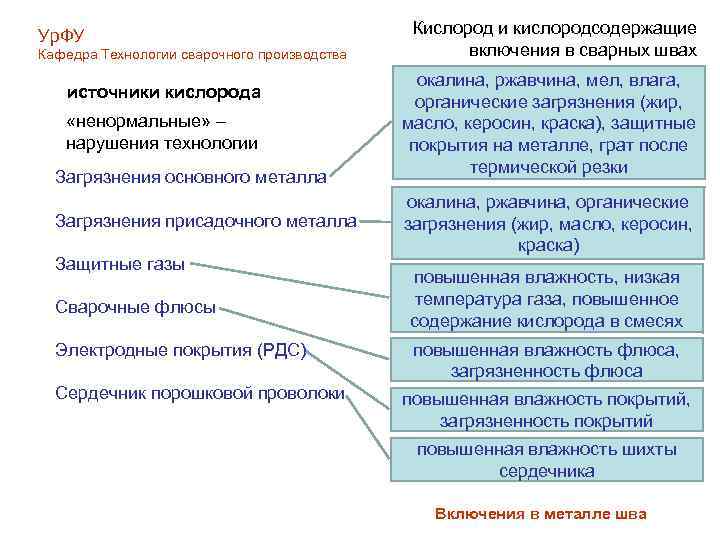 УрФУ
Кафедра Технологии сварочного производства

Кислород и кислородсодержащие включения в сварных швах

источники кислорода

«ненормальные» – нарушения технологии

Загрязнения основного металла

Загрязнения присадочного металла

Защитные газы

Сварочные флюсы

Электродные покрытия (РДС)

Сердечник порошковой проволоки

окалина, ржавчина, мел, влага, органические загрязнения (жир, масло, керосин, краска), защитные покрытия на металле, грат после термической резки

окалина, ржавчина, органические загрязнения (жир, масло, керосин, краска)

повышенная влажность, низкая температура газа, повышенное содержание кислорода в смесях

повышенная влажность флюса, загрязненность флюса

повышенная влажность покрытий, загрязненность покрытий

повышенная влажность шихты сердечника

Включения в металле шва